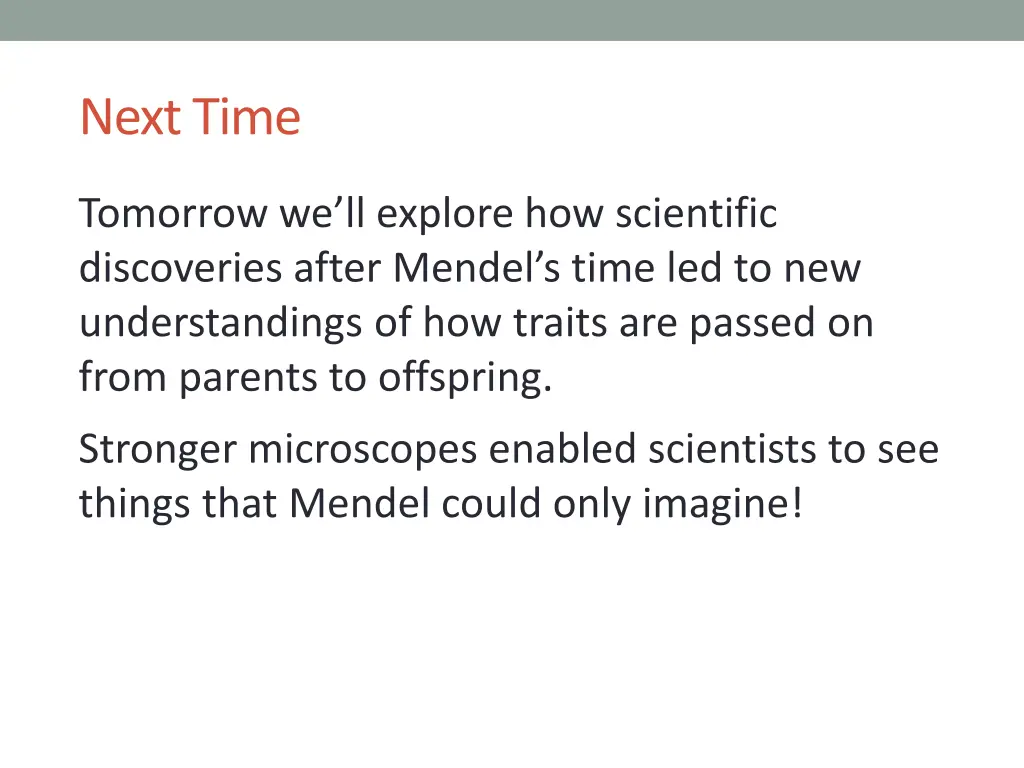 Next Time

Tomorrow we’ll explore how scientific discoveries after Mendel’s time led to new understandings of how traits are passed on from parents to offspring.

Stronger microscopes enabled scientists to see things that Mendel could only imagine!